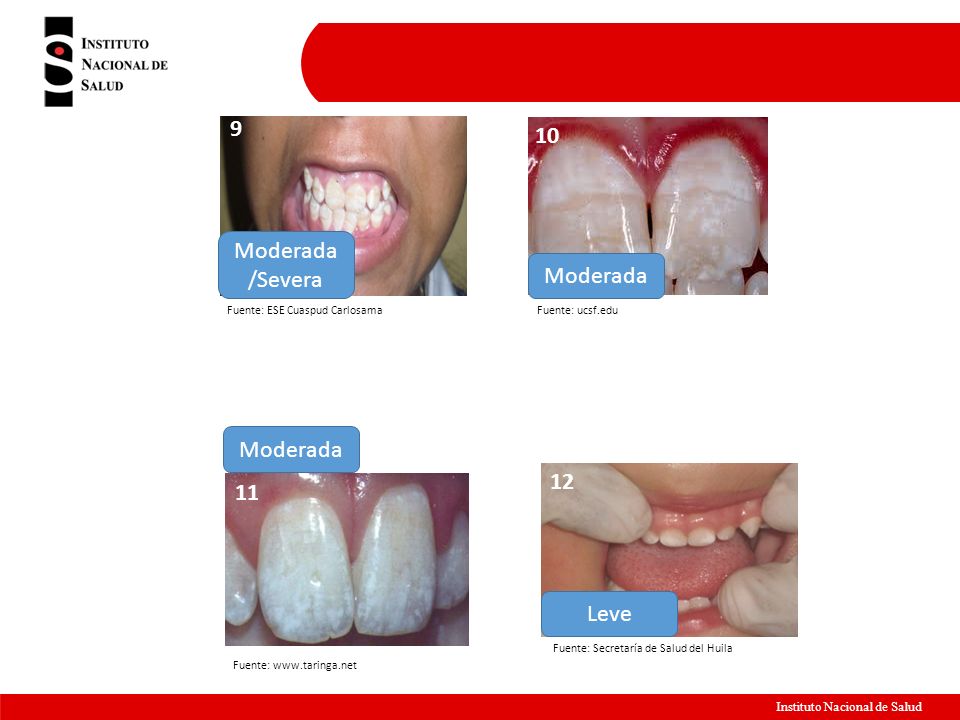 INSTITUTO NACIONAL DE SALUD

9

Moderada /Severa

Fuente: ESE Cuaspud Carlosama

10

Moderada

Fuente: ucsf.edu

Moderada

11

Fuente: www.taringa.net

12

Leve

Fuente: Secretaría de Salud del Huila

Instituto Nacional de Salud